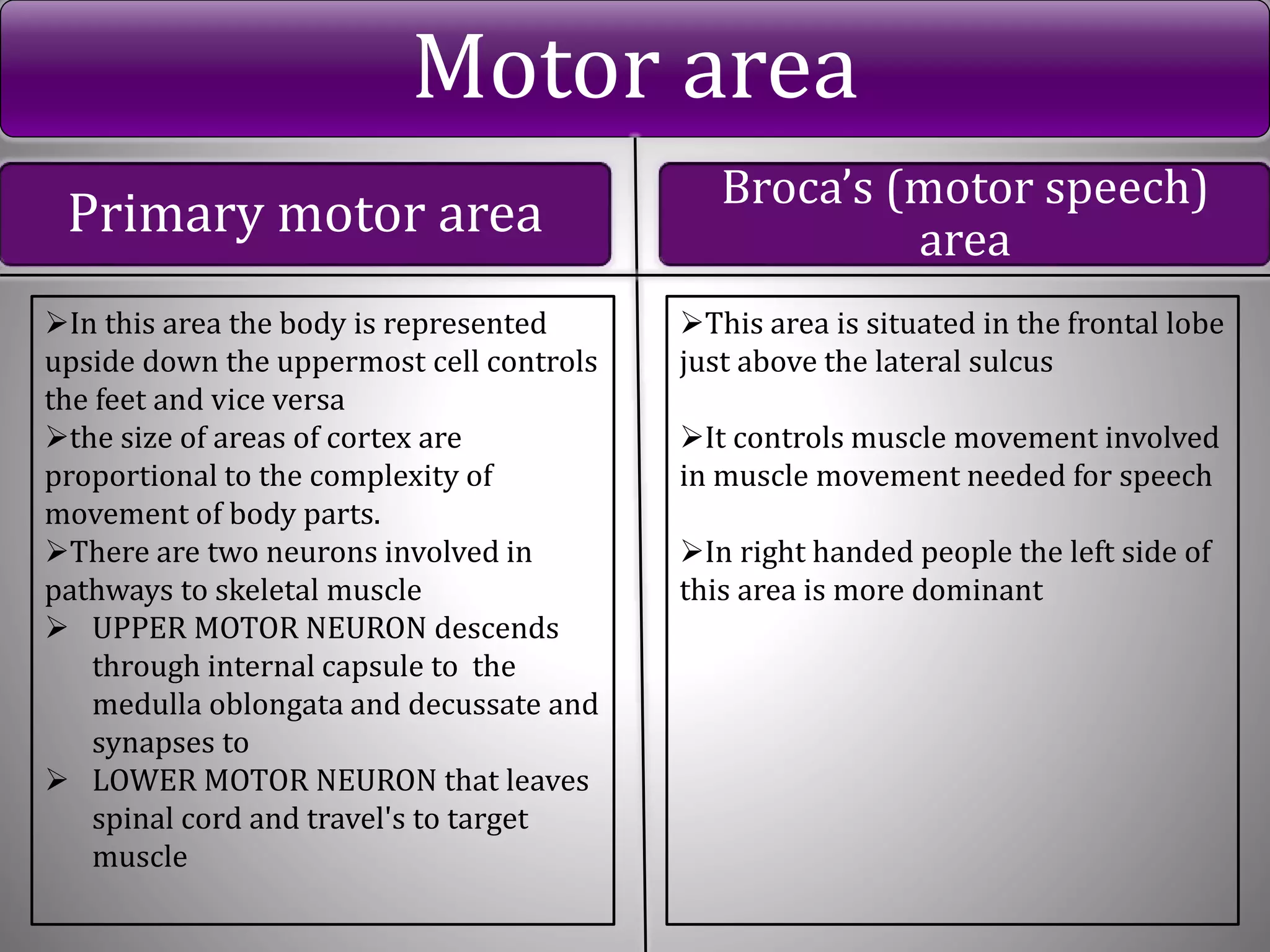 Motor area

Primary motor area

➢In this area the body is represented upside down the uppermost cell controls the feet and vice versa
➢the size of areas of cortex are proportional to the complexity of movement of body parts.
➢There are two neurons involved in pathways to skeletal muscle
➢ UPPER MOTOR NEURON descends through internal capsule to the medulla oblongata and decussate and synapses to
➢ LOWER MOTOR NEURON that leaves spinal cord and travel's to target muscle

Broca's (motor speech) area

➢This area is situated in the frontal lobe just above the lateral sulcus

➢It controls muscle movement involved in muscle movement needed for speech

➢In right handed people the left side of this area is more dominant